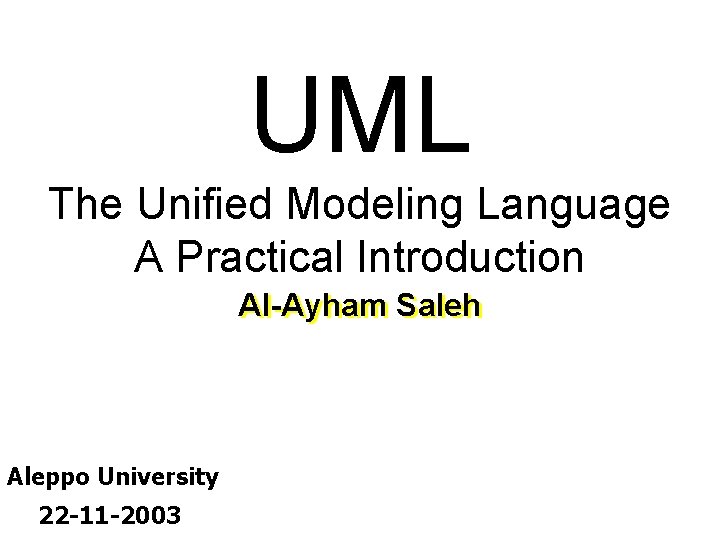 UML

The Unified Modeling Language
A Practical Introduction

Al-Ayham Saleh

Aleppo University
22-11-2003